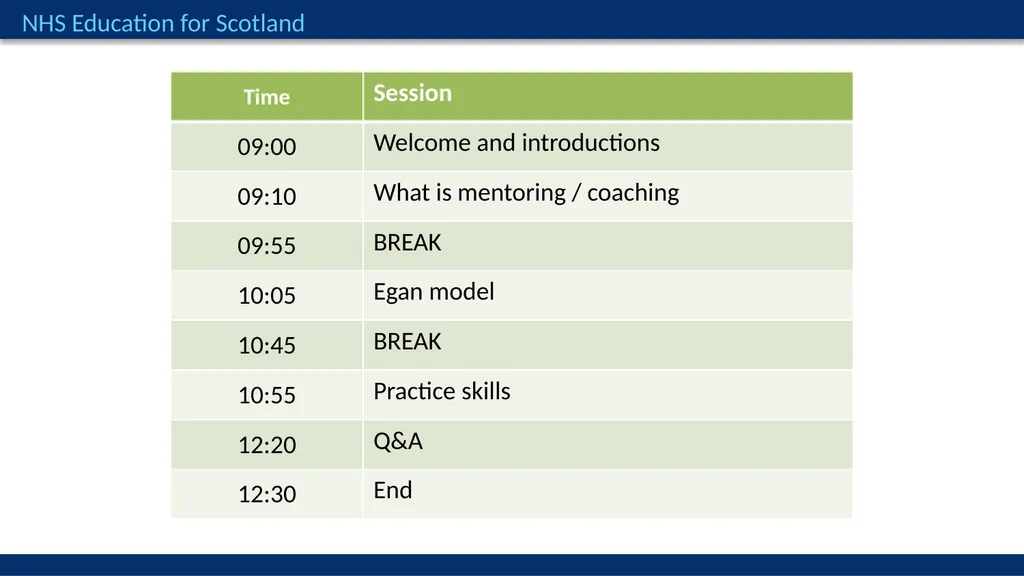 NHS Education for Scotland

| Time | Session |
|---|---|
| 09:00 | Welcome and introductions |
| 09:10 | What is mentoring / coaching |
| 09:55 | BREAK |
| 10:05 | Egan model |
| 10:45 | BREAK |
| 10:55 | Practice skills |
| 12:20 | Q&A |
| 12:30 | End |